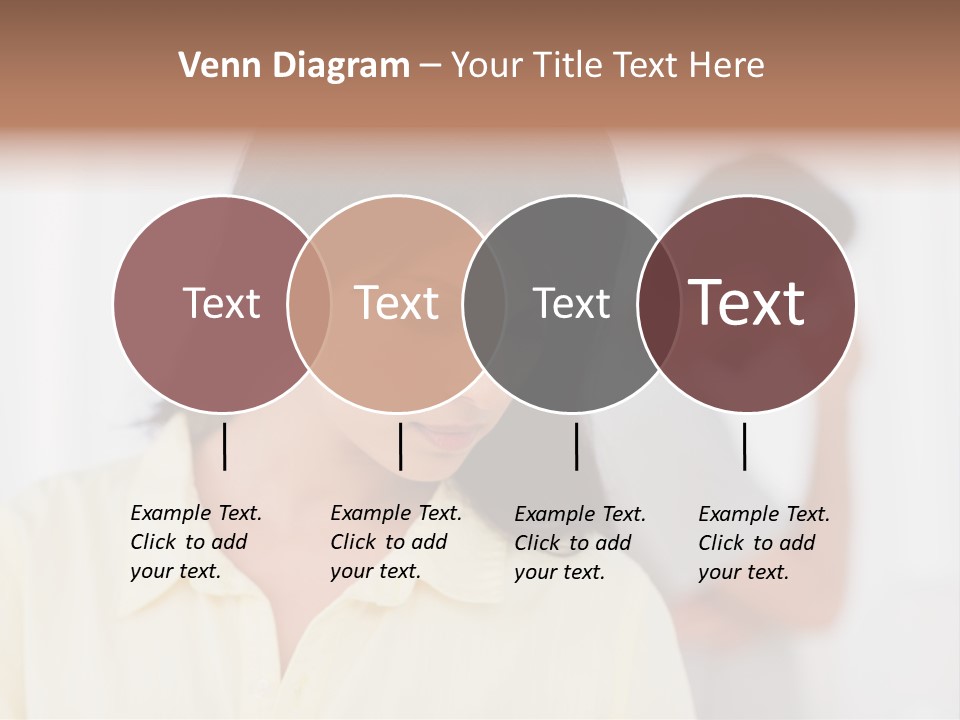 Venn Diagram – Your Title Text Here

Text

Text

Text

Text

Example Text. Click to add your text.

Example Text. Click to add your text.

Example Text. Click to add your text.

Example Text. Click to add your text.